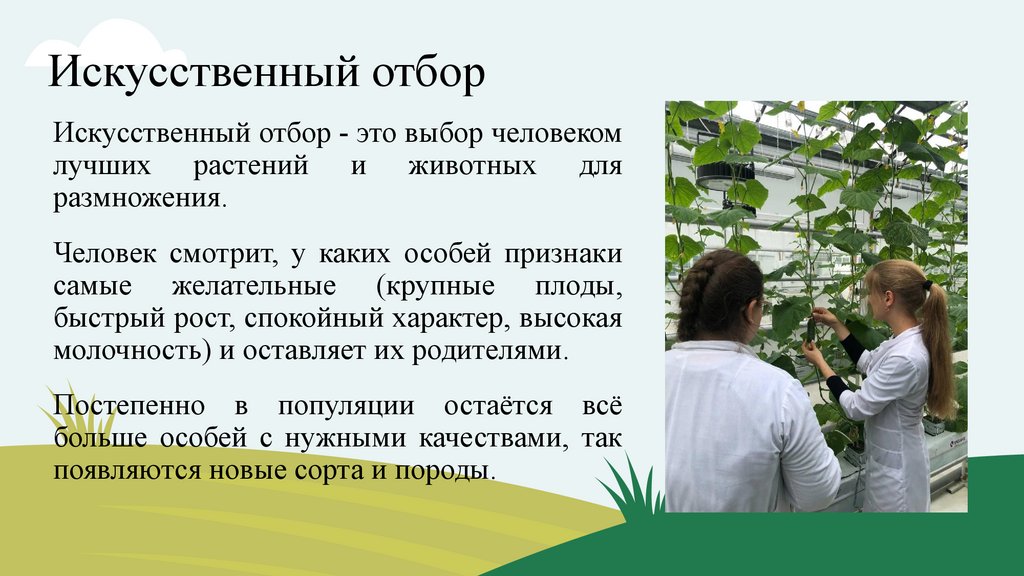 Искусственный отбор

Искусственный отбор - это выбор человеком лучших растений и животных для размножения.

Человек смотрит, у каких особей признаки самые желательные (крупные плоды, быстрый рост, спокойный характер, высокая молочность) и оставляет их родителями.

Постепенно в популяции остаётся всё больше особей с нужными качествами, так появляются новые сорта и породы.